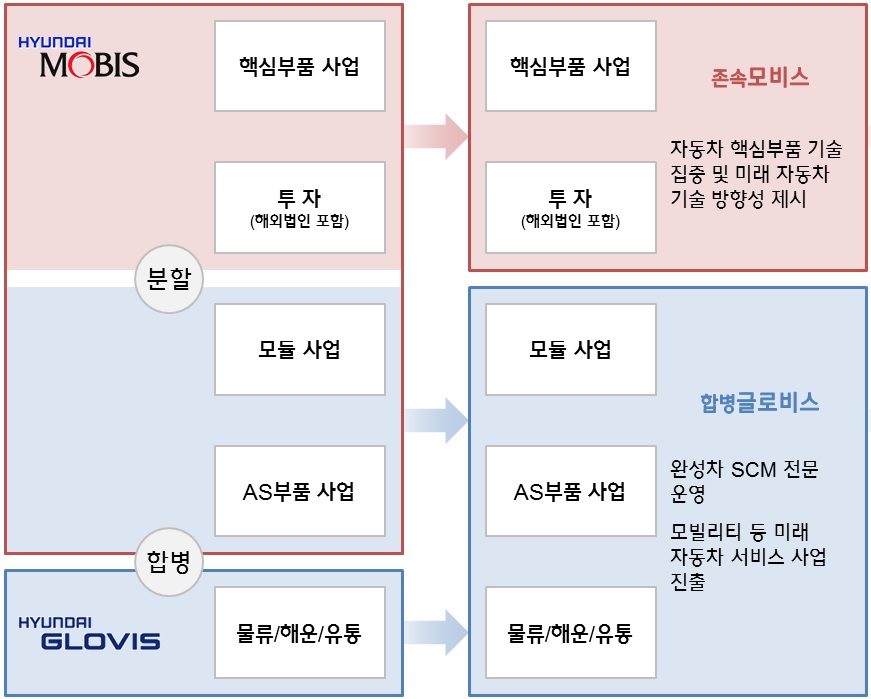 HYUNDAI MOBIS

핵심부품 사업

투 자
(해외법인 포함)

분할

모듈 사업

AS부품 사업

합병

HYUNDAI GLOVIS

물류/해운/유통

핵심부품 사업

투 자
(해외법인 포함)

존속모비스

자동차 핵심부품 기술 집중 및 미래 자동차 기술 방향성 제시

모듈 사업

AS부품 사업

물류/해운/유통

합병글로비스

완성차 SCM 전문 운영

모빌리티 등 미래 자동차 서비스 사업 진출